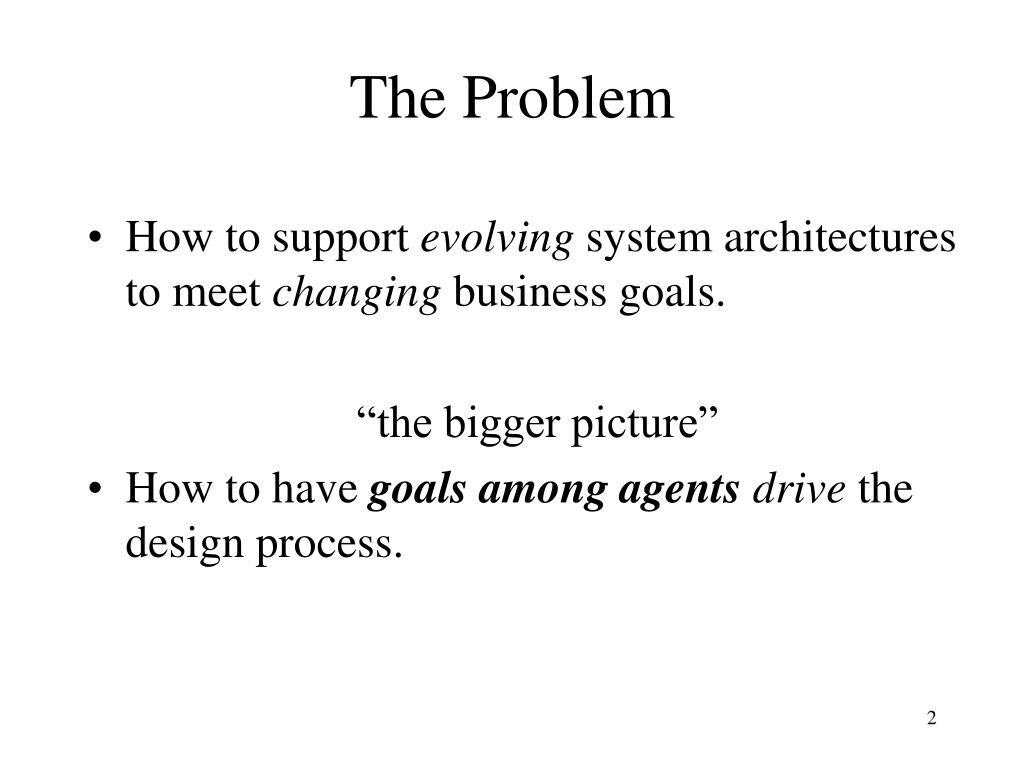 The Problem

• How to support evolving system architectures to meet changing business goals.

“the bigger picture”

• How to have goals among agents drive the design process.

2